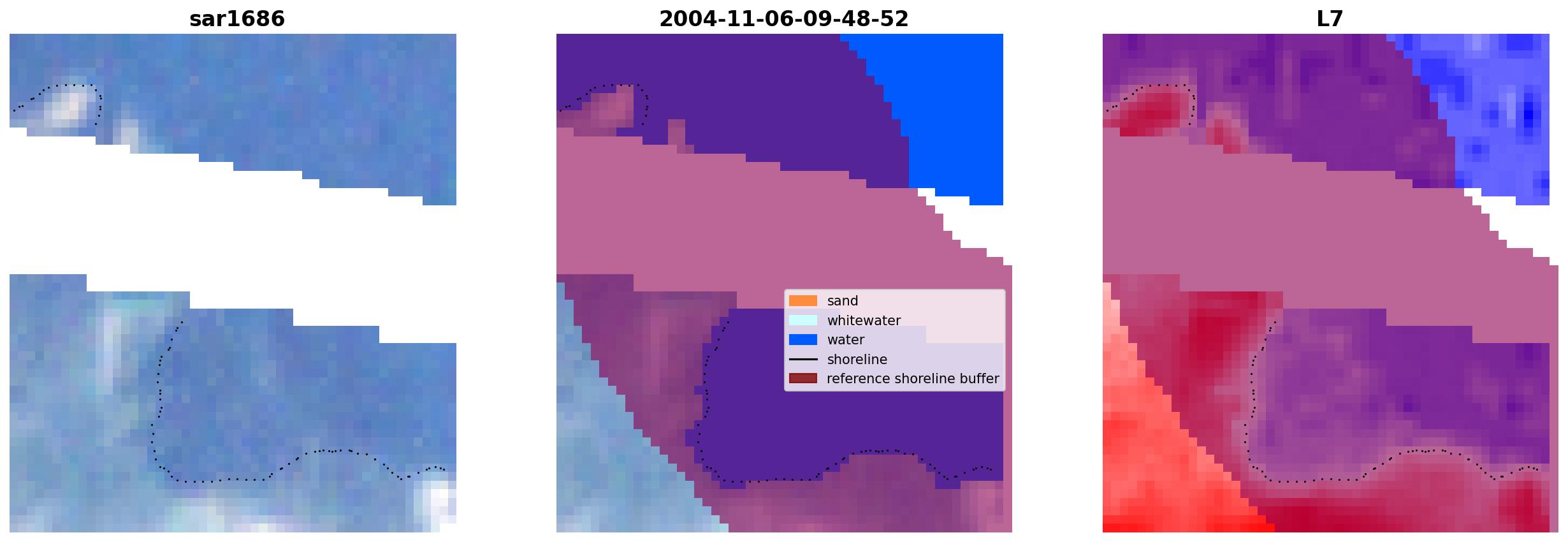 sar1686

2004-11-06-09-48-52

L7

sand
whitewater
water
shoreline
reference shoreline buffer